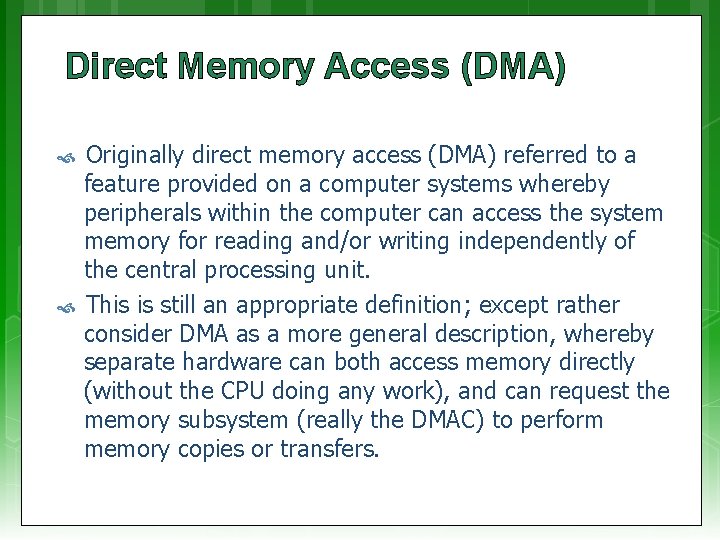 Direct Memory Access (DMA)

Originally direct memory access (DMA) referred to a feature provided on a computer systems whereby peripherals within the computer can access the system memory for reading and/or writing independently of the central processing unit.

This is still an appropriate definition; except rather consider DMA as a more general description, whereby separate hardware can both access memory directly (without the CPU doing any work), and can request the memory subsystem (really the DMAC) to perform memory copies or transfers.